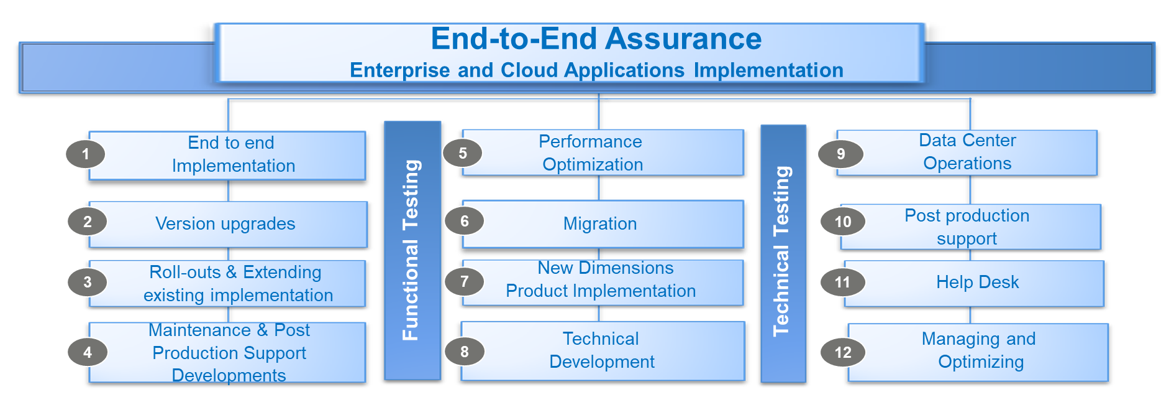 End-to-End Assurance
Enterprise and Cloud Applications Implementation

1 End to end Implementation

2 Version upgrades

3 Roll-outs & Extending existing implementation

4 Maintenance & Post Production Support Developments

Functional Testing

5 Performance Optimization

6 Migration

7 New Dimensions Product Implementation

8 Technical Development

Technical Testing

9 Data Center Operations

10 Post production support

11 Help Desk

12 Managing and Optimizing